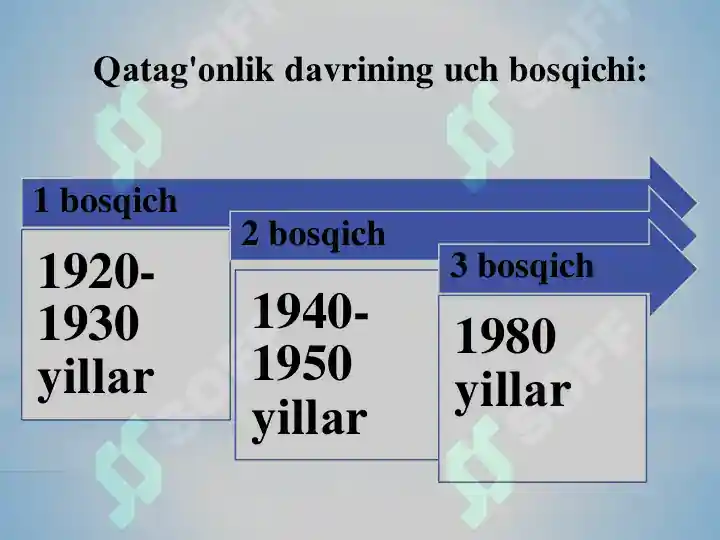 Qatag'onlik davrining uch bosqichi:

1 bosqich

1920-1930 yillar

2 bosqich

1940-1950 yillar

3 bosqich

1980 yillar